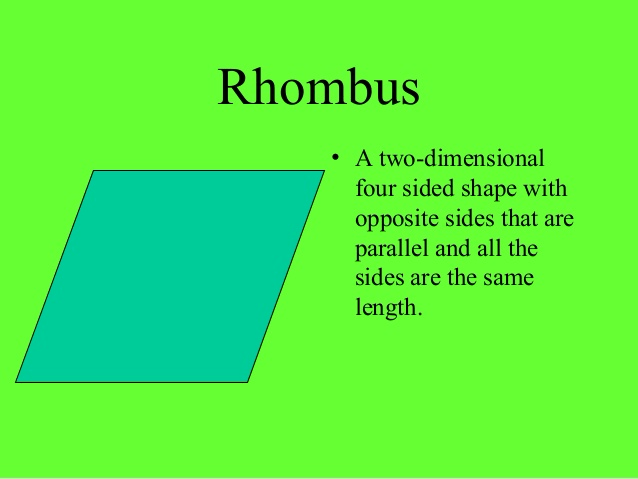 Rhombus

• A two-dimensional four sided shape with opposite sides that are parallel and all the sides are the same length.